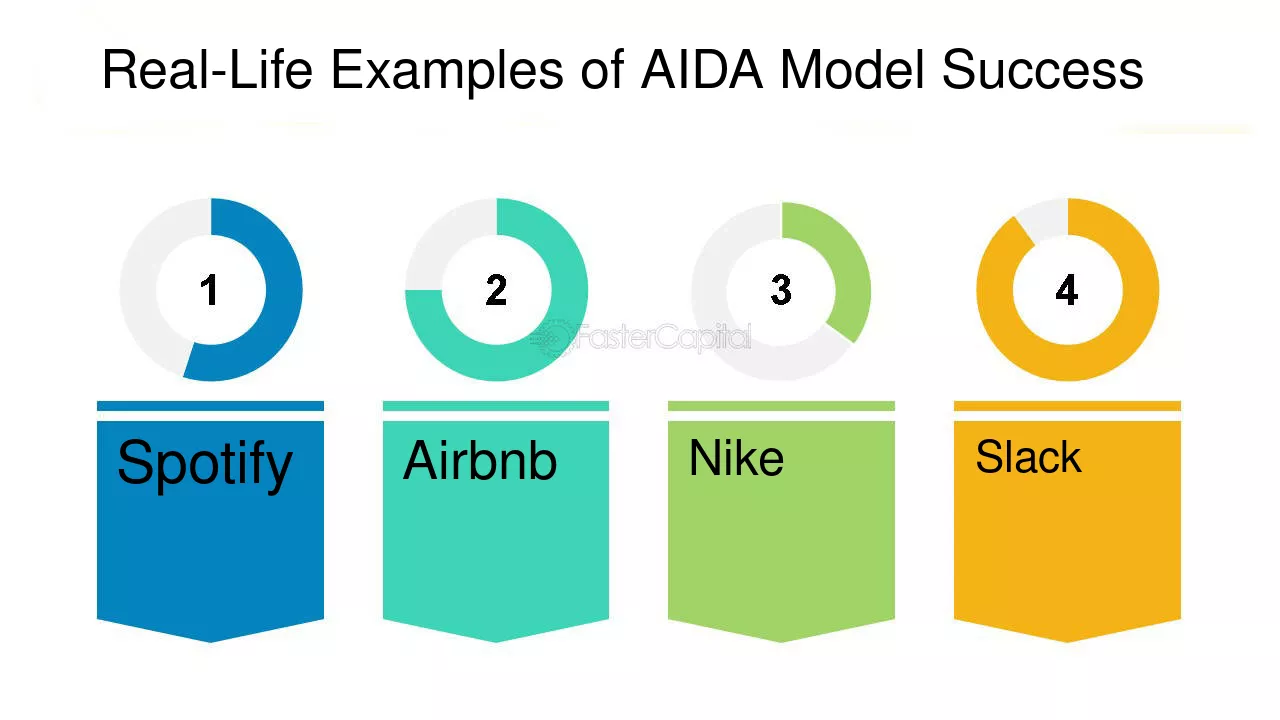 Real-Life Examples of AIDA Model Success

1

Spotify

2

Airbnb

3

Nike

4

Slack

FasterCapital